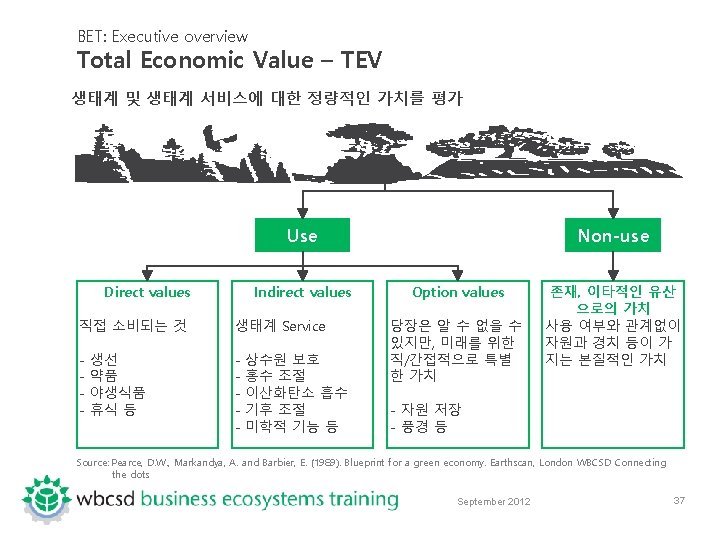 BET: Executive overview
Total Economic Value – TEV

생태계 및 생태계 서비스에 대한 정량적인 가치를 평가

Use

Non-use

Direct values

직접 소비되는 것

- 생선
- 약품
- 야생식품
- 휴식 등

Indirect values

생태계 Service

- 상수원 보호
- 홍수 조절
- 이산화탄소 흡수
- 기후 조절
- 미학적 기능 등

Option values

당장은 알 수 없을 수 있지만, 미래를 위한 직/간접적으로 특별한 가치

- 자원 저장
- 풍경 등

존재, 이타적인 유산으로의 가치

사용 여부와 관계없이 자원과 경치 등이 가지는 본질적인 가치

Source: Pearce, D.W., Markandya, A. and Barbier, E. (1989). Blueprint for a green economy. Earthscan, London WBCSD Connecting the dots

wbcsd business ecosystems training

September 2012

37